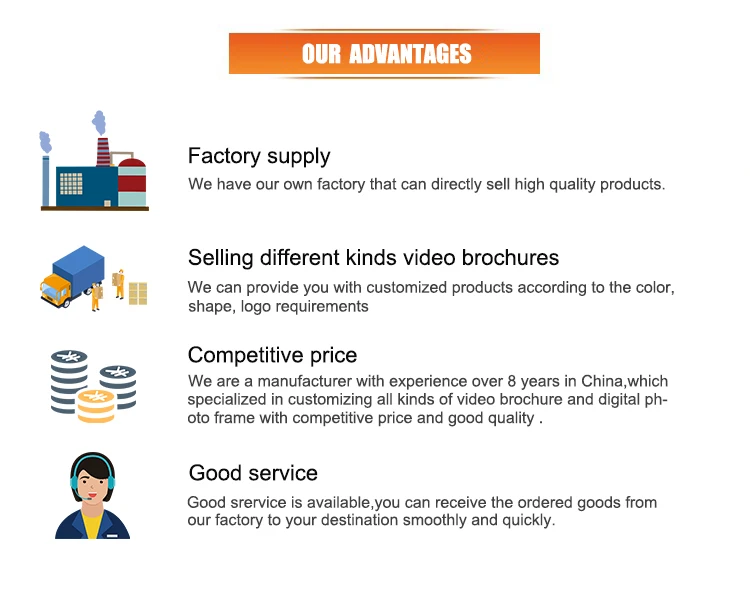 OUR ADVANTAGES

Factory supply

We have our own factory that can directly sell high quality products.

Selling different kinds video brochures

We can provide you with customized products according to the color, shape, logo requirements

Competitive price

We are a manufacturer with experience over 8 years in China,which specialized in customizing all kinds of video brochure and digital photo frame with competitive price and good quality .

Good service

Good srervice is available,you can receive the ordered goods from our factory to your destination smoothly and quickly.